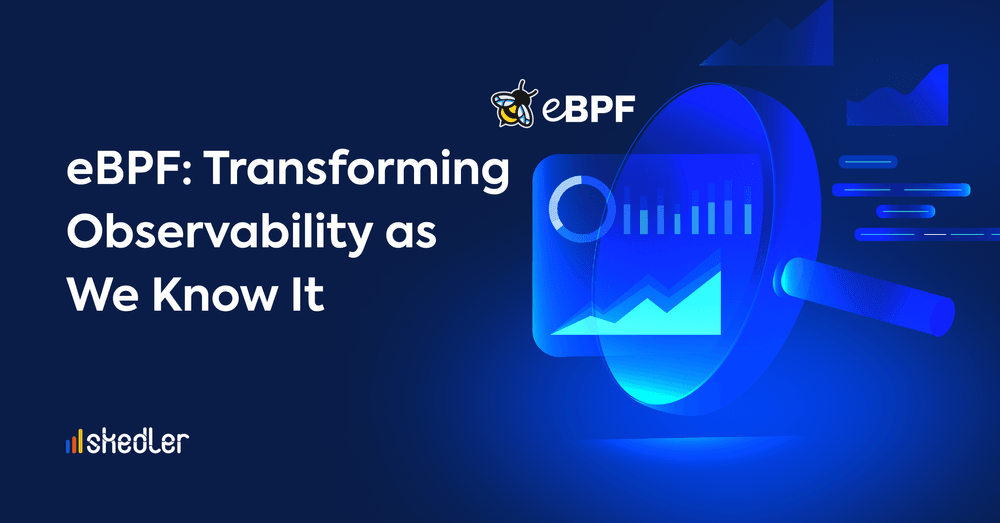 eBPF

eBPF: Transforming Observability as We Know It

skedler